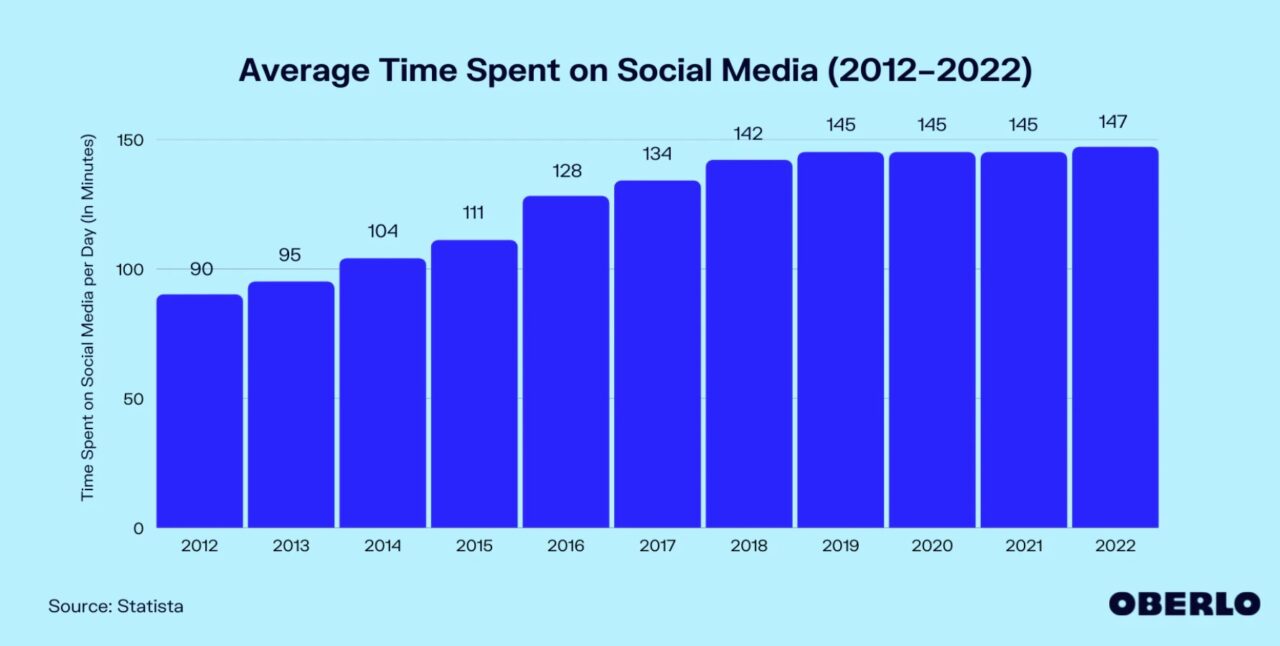 Average Time Spent on Social Media (2012–2022)

Time Spent on Social Media per Day (In Minutes)

150
100
50
0

90
95
104
111
128
134
142
145
145
145
147

2012
2013
2014
2015
2016
2017
2018
2019
2020
2021
2022

Source: Statista

OBERLO